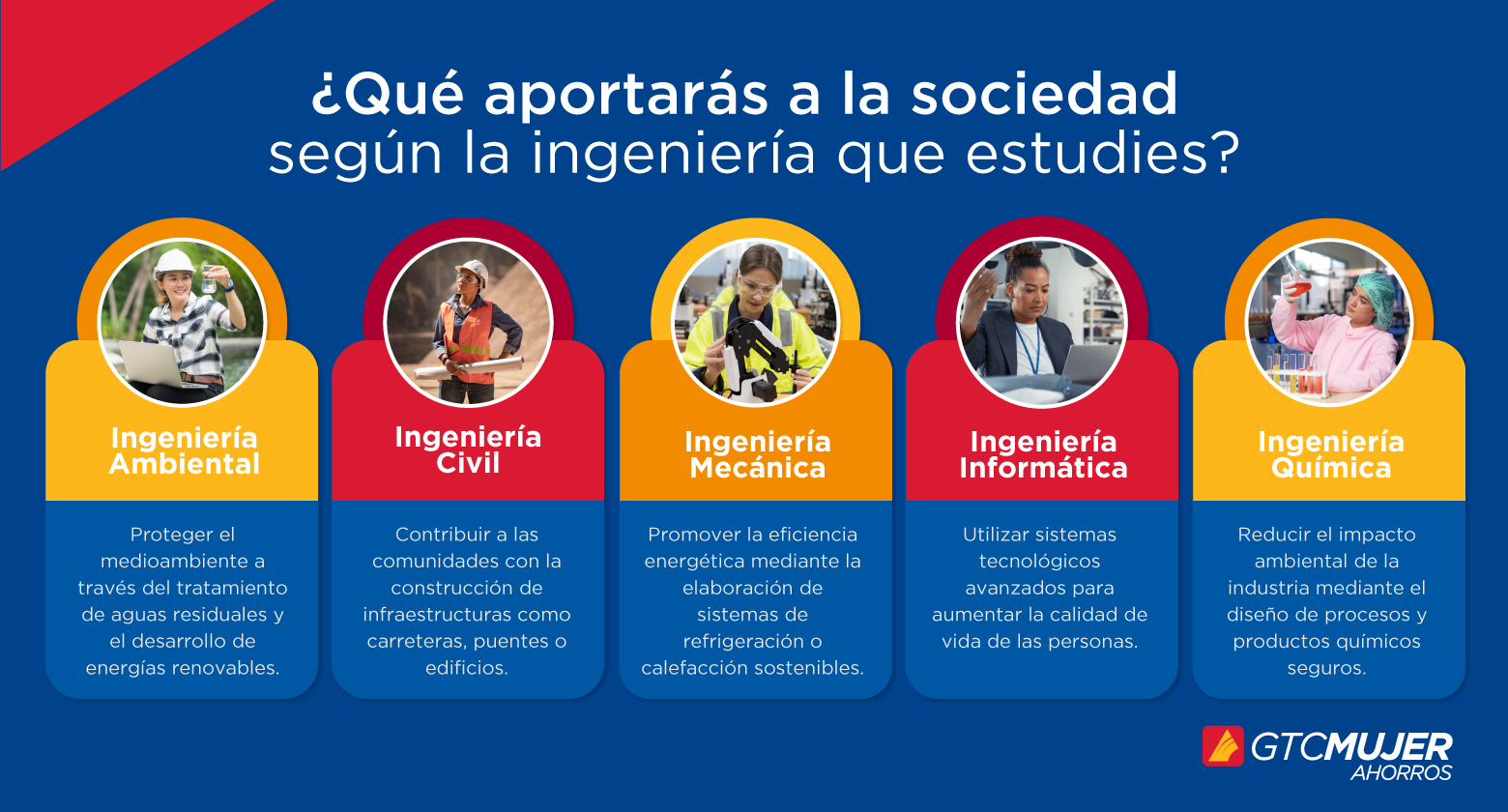 ¿Qué aportarás a la sociedad según la ingeniería que estudies?

Ingeniería Ambiental

Proteger el medioambiente a través del tratamiento de aguas residuales y el desarrollo de energías renovables.

Ingeniería Civil

Contribuir a las comunidades con la construcción de infraestructuras como carreteras, puentes o edificios.

Ingeniería Mecánica

Promover la eficiencia energética mediante la elaboración de sistemas de refrigeración o calefacción sostenibles.

Ingeniería Informática

Utilizar sistemas tecnológicos avanzados para aumentar la calidad de vida de las personas.

Ingeniería Química

Reducir el impacto ambiental de la industria mediante el diseño de procesos y productos químicos seguros.

GTCMUJER AHORROS